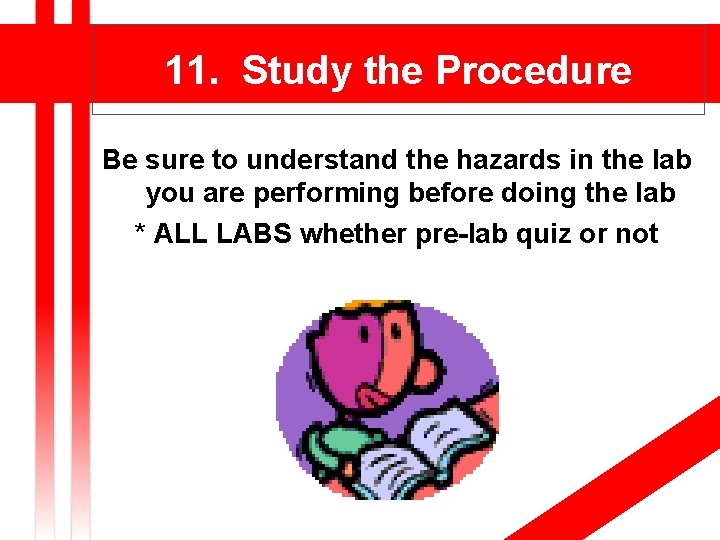 11. Study the Procedure

Be sure to understand the hazards in the lab you are performing before doing the lab

* ALL LABS whether pre-lab quiz or not